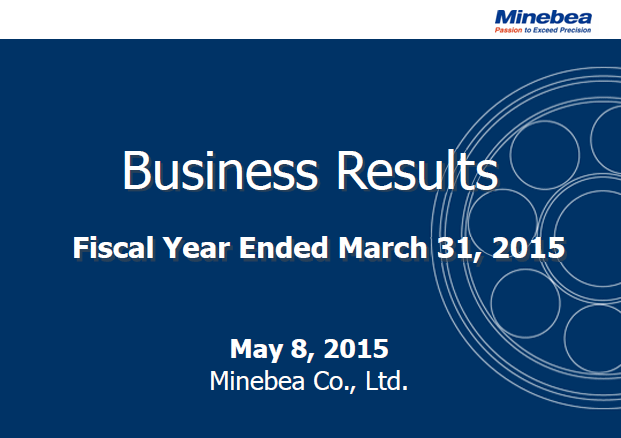 Minebea
Passion to Exceed Precision

Business Results

Fiscal Year Ended March 31, 2015

May 8, 2015
Minebea Co., Ltd.